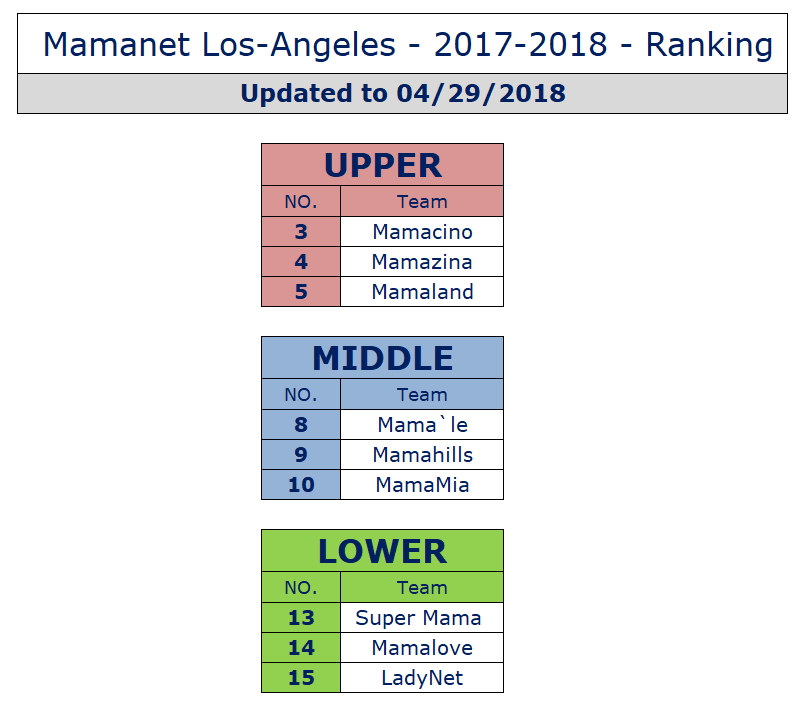 Mamanet Los-Angeles - 2017-2018 - Ranking

Updated to 04/29/2018

UPPER

| NO. | Team |
|---|---|
| 3 | Mamacino |
| 4 | Mamazina |
| 5 | Mamaland |

MIDDLE

| NO. | Team |
|---|---|
| 8 | Mama`le |
| 9 | Mamahills |
| 10 | MamaMia |

LOWER

| NO. | Team |
|---|---|
| 13 | Super Mama |
| 14 | Mamalove |
| 15 | LadyNet |